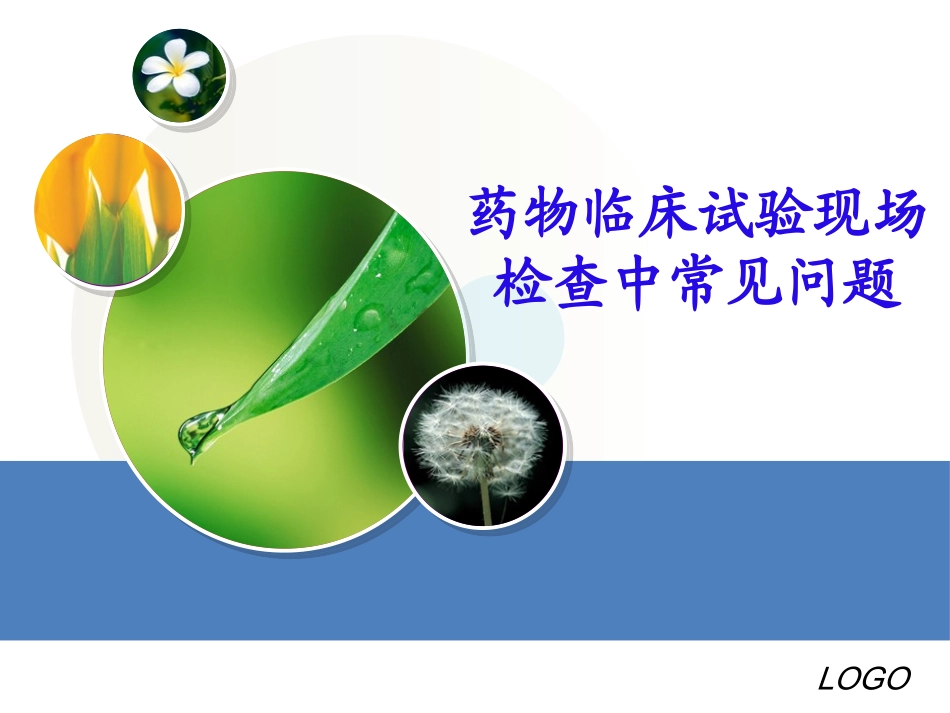 药物临床试验现场检查中常见问题

LOGO